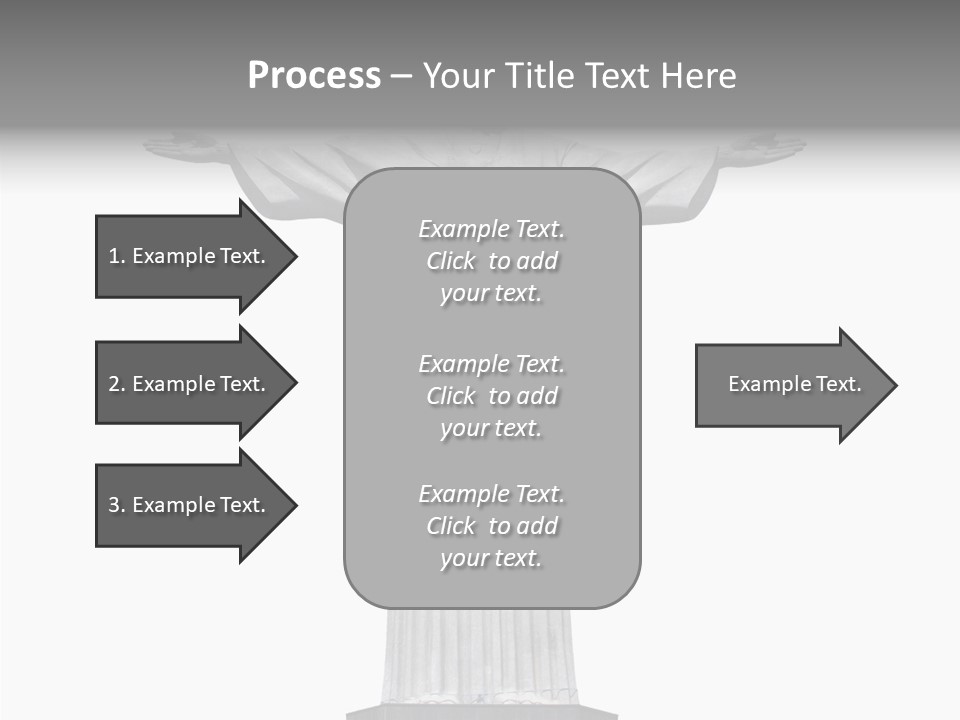 Process – Your Title Text Here

1. Example Text.

2. Example Text.

3. Example Text.

Example Text. Click to add your text.

Example Text. Click to add your text.

Example Text. Click to add your text.

Example Text.